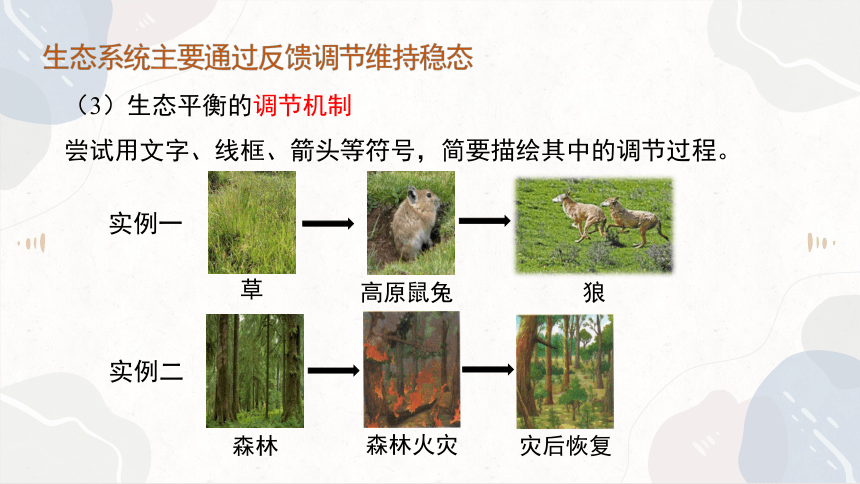 生态系统主要通过反馈调节维持稳态

（3）生态平衡的调节机制

尝试用文字、线框、箭头等符号，简要描绘其中的调节过程。

实例一

草

高原鼠兔

狼

实例二

森林

森林火灾

灾后恢复